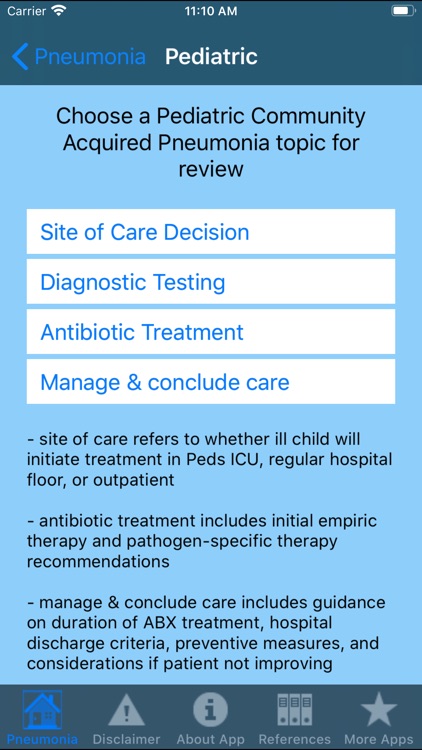 Carrier 11:10 AM

Pneumonia Pediatric

Choose a Pediatric Community Acquired Pneumonia topic for review

Site of Care Decision

Diagnostic Testing

Antibiotic Treatment

Manage & conclude care

- site of care refers to whether ill child will initiate treatment in Peds ICU, regular hospital floor, or outpatient

- antibiotic treatment includes initial empiric therapy and pathogen-specific therapy recommendations

- manage & conclude care includes guidance on duration of ABX treatment, hospital discharge criteria, preventive measures, and considerations if patient not improving

Pneumonia Disclaimer About App References More Apps